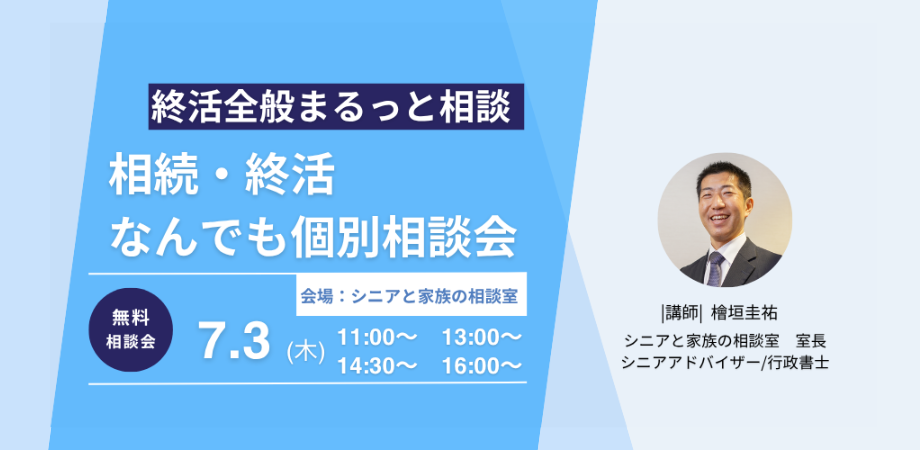 終活全般まるっと相談

相続・終活
なんでも個別相談会

会場：シニアと家族の相談室

無料
相談会

7.3 (木) 11:00〜 13:00〜
14:30〜 16:00〜

|講師| 檜垣圭祐
シニアと家族の相談室　室長
シニアアドバイザー/行政書士